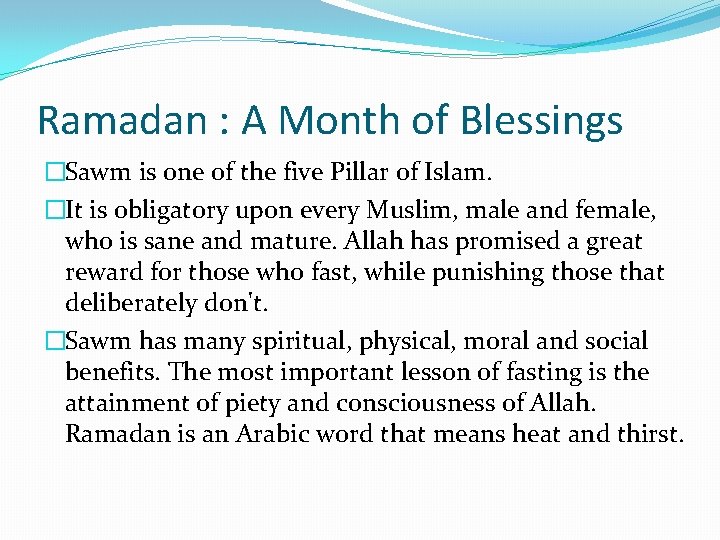 Ramadan : A Month of Blessings

□Sawm is one of the five Pillar of Islam.

□It is obligatory upon every Muslim, male and female, who is sane and mature. Allah has promised a great reward for those who fast, while punishing those that deliberately don't.

□Sawm has many spiritual, physical, moral and social benefits. The most important lesson of fasting is the attainment of piety and consciousness of Allah. Ramadan is an Arabic word that means heat and thirst.